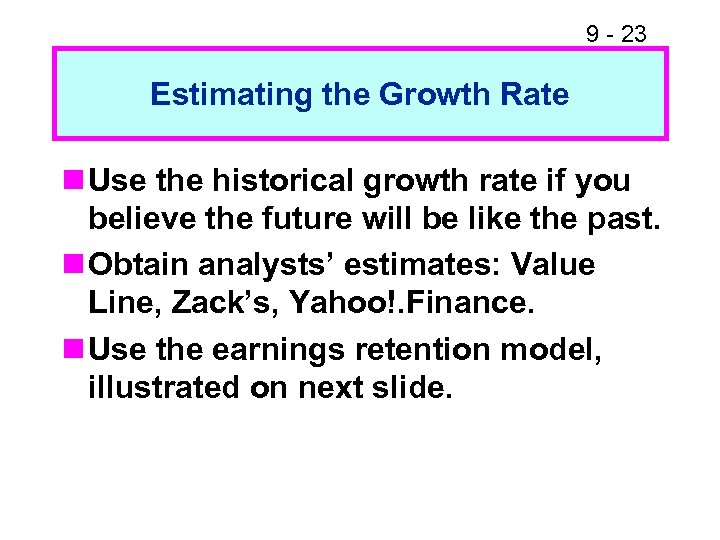 9 - 23

Estimating the Growth Rate

Use the historical growth rate if you believe the future will be like the past.

Obtain analysts’ estimates: Value Line, Zack’s, Yahoo!.Finance.

Use the earnings retention model, illustrated on next slide.